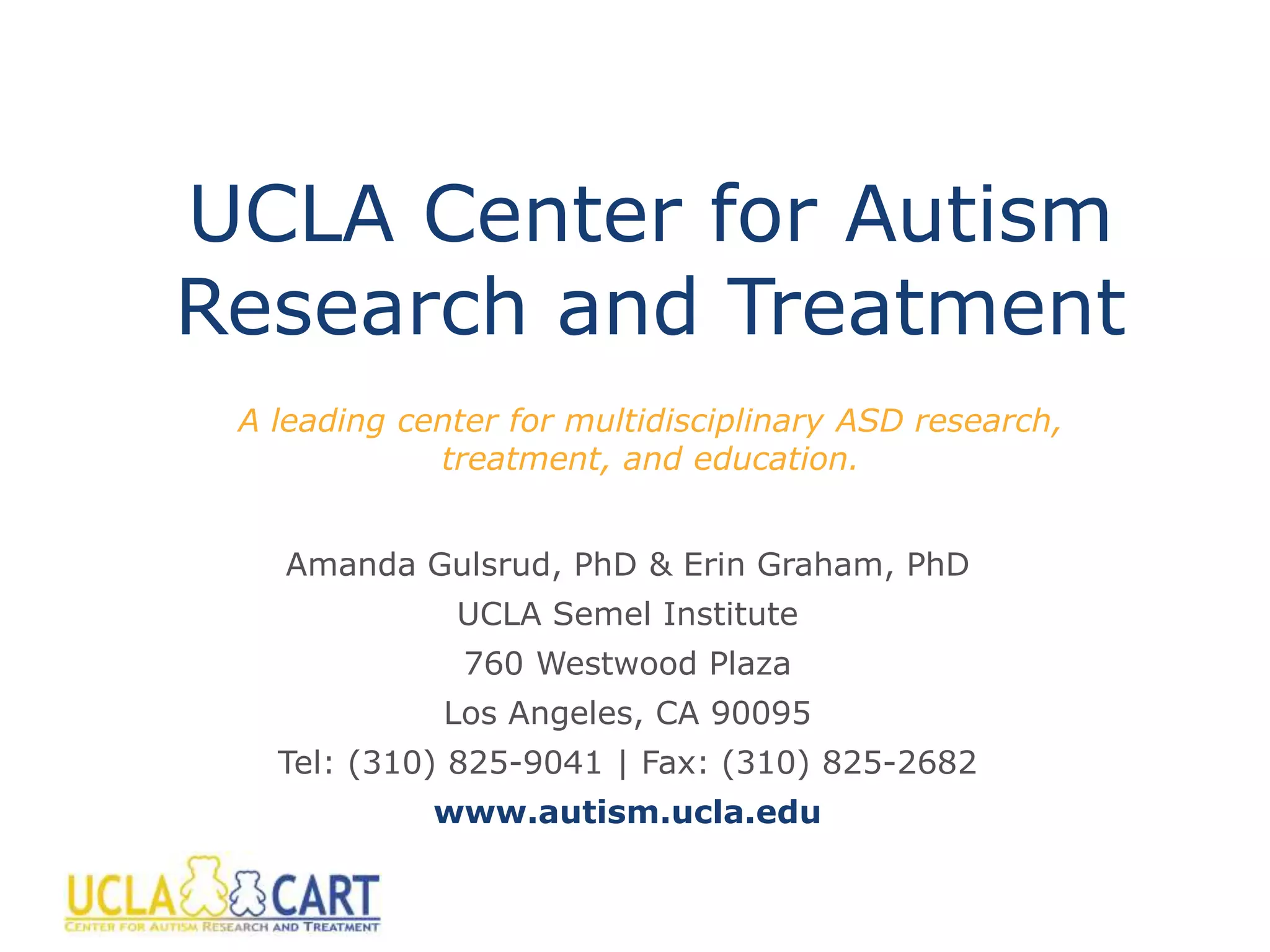 UCLA Center for Autism Research and Treatment

A leading center for multidisciplinary ASD research, treatment, and education.

Amanda Gulsrud, PhD & Erin Graham, PhD
UCLA Semel Institute
760 Westwood Plaza
Los Angeles, CA 90095
Tel: (310) 825-9041 | Fax: (310) 825-2682
www.autism.ucla.edu

UCLA CART
CENTER FOR AUTISM RESEARCH AND TREATMENT